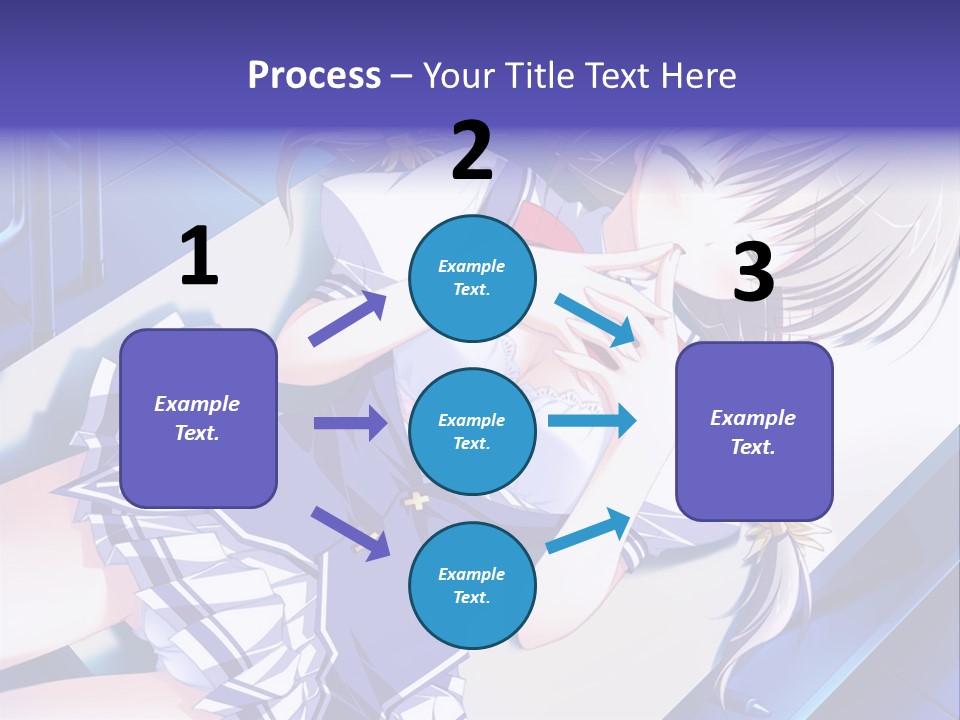 Process – Your Title Text Here

1

Example Text.

2

Example Text.

Example Text.

Example Text.

3

Example Text.